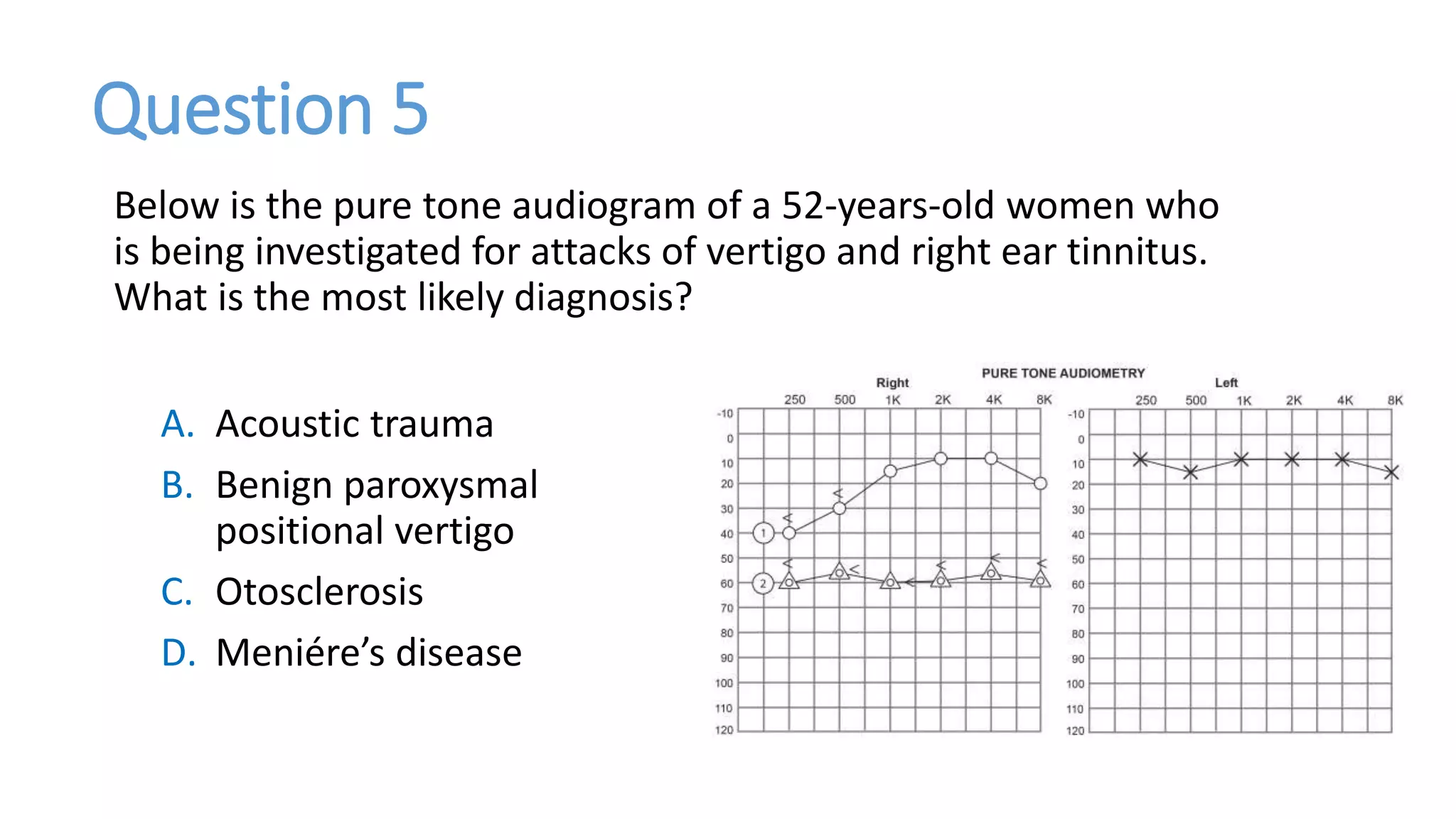 Question 5

Below is the pure tone audiogram of a 52-years-old women who is being investigated for attacks of vertigo and right ear tinnitus. What is the most likely diagnosis?

A. Acoustic trauma
B. Benign paroxysmal positional vertigo
C. Otosclerosis
D. Meniére's disease

PURE TONE AUDIOMETRY

Right
250 500 1K 2K 4K 8K
-10 0 10 20 30 40 50 60 70 80 90 100 110 120
1
2

Left
250 500 1K 2K 4K 8K
-10 0 10 20 30 40 50 60 70 80 90 100 110 120